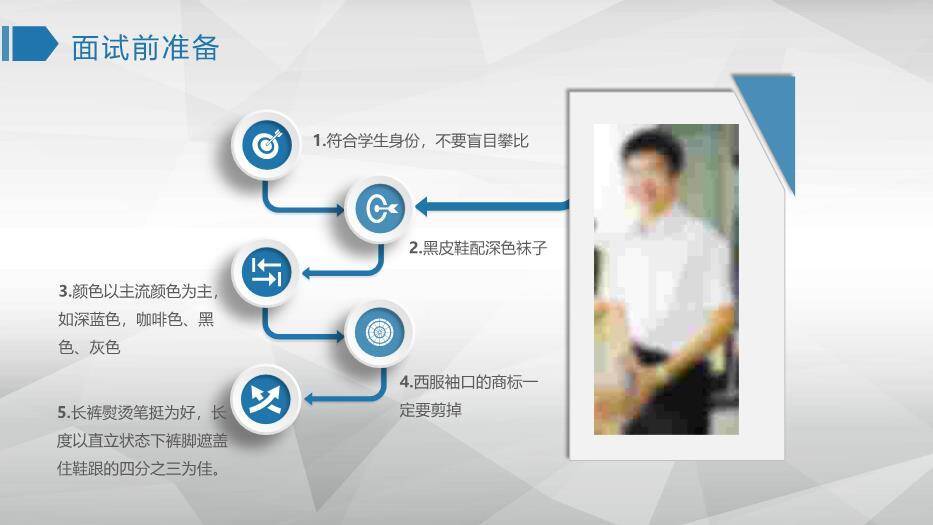 面试前准备

1.符合学生身份，不要盲目攀比

2.黑皮鞋配深色袜子

3.颜色以主流颜色为主，如深蓝色，咖啡色、黑色、灰色

4.西服袖口的商标一定要剪掉

5.长裤熨烫笔挺为好，长度以直立状态下裤脚遮盖住鞋跟的四分之三为佳。